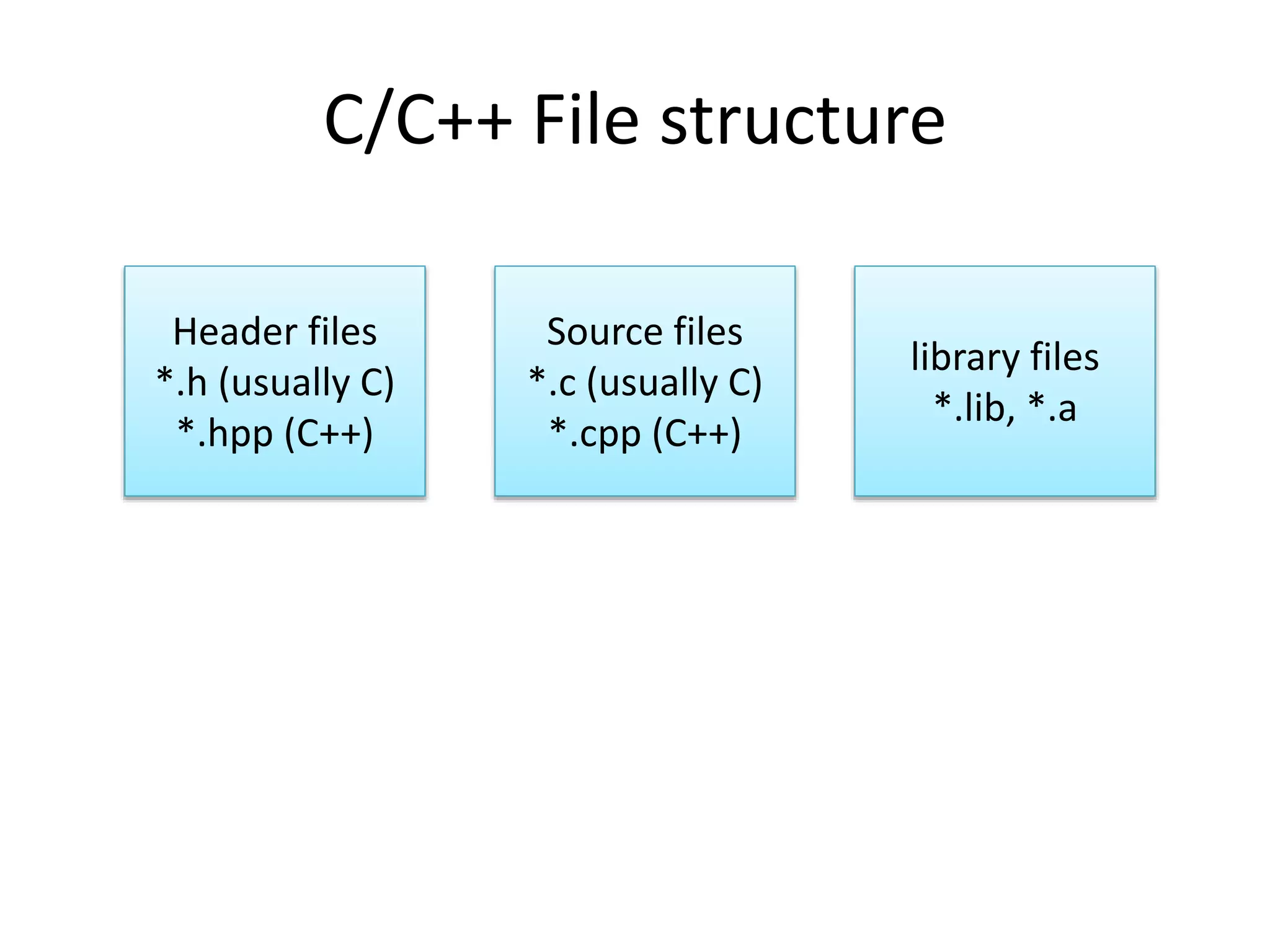 C/C++ File structure

Header files
*.h (usually C)
*.hpp (C++)

Source files
*.c (usually C)
*.cpp (C++)

library files
*.lib, *.a